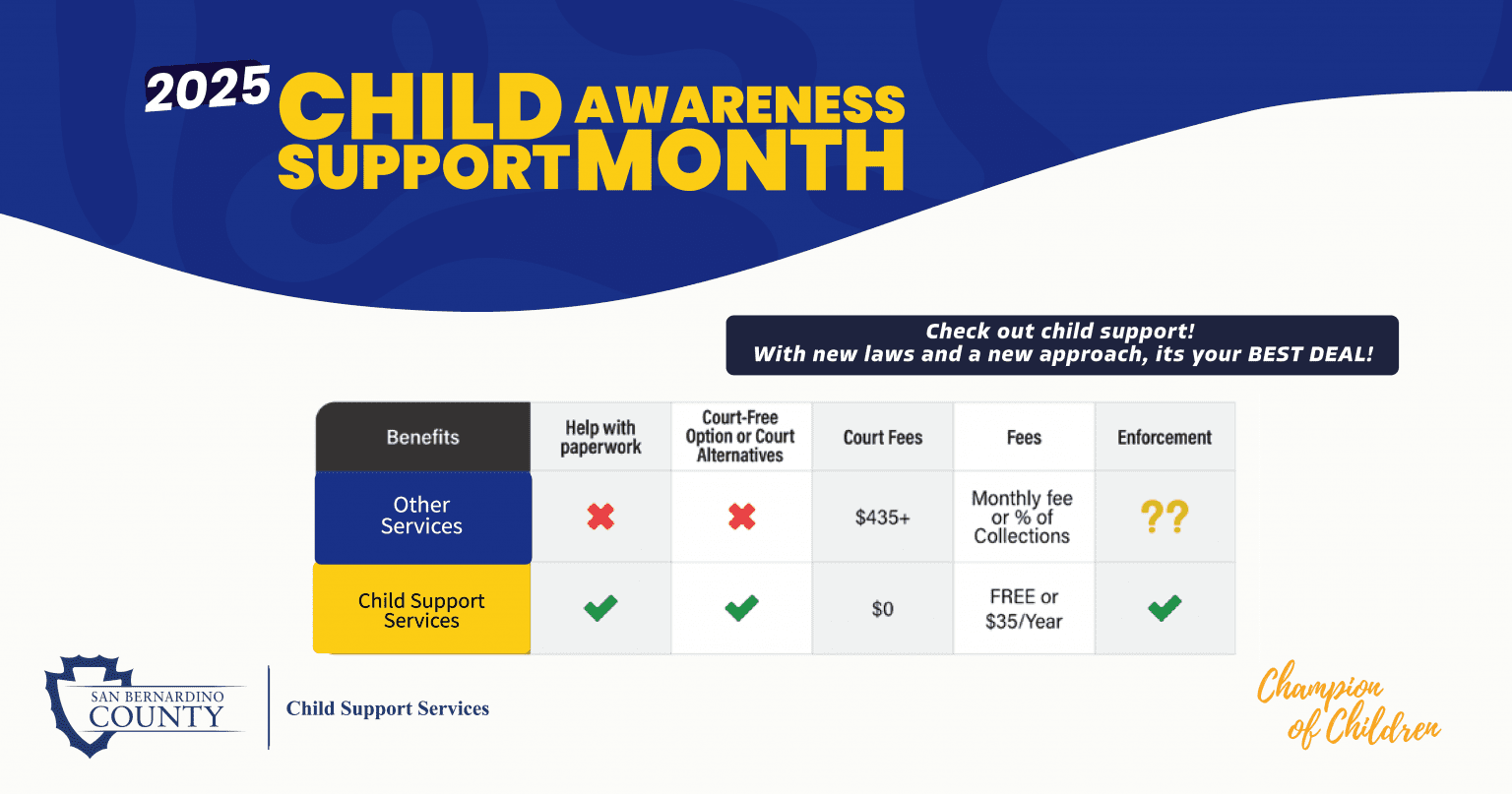 2025 CHILD SUPPORT AWARENESS MONTH

Check out child support!
With new laws and a new approach, its your BEST DEAL!

| Benefits | Help with paperwork | Court-Free Option or Court Alternatives | Court Fees | Fees | Enforcement |
|---|---|---|---|---|---|
| Other Services | ✖ | ✖ | $435+ | Monthly fee or % of Collections | ?? |
| Child Support Services | ✔ | ✔ | $0 | FREE or $35/Year | ✔ |

SAN BERNARDINO COUNTY

Child Support Services

Champion of Children